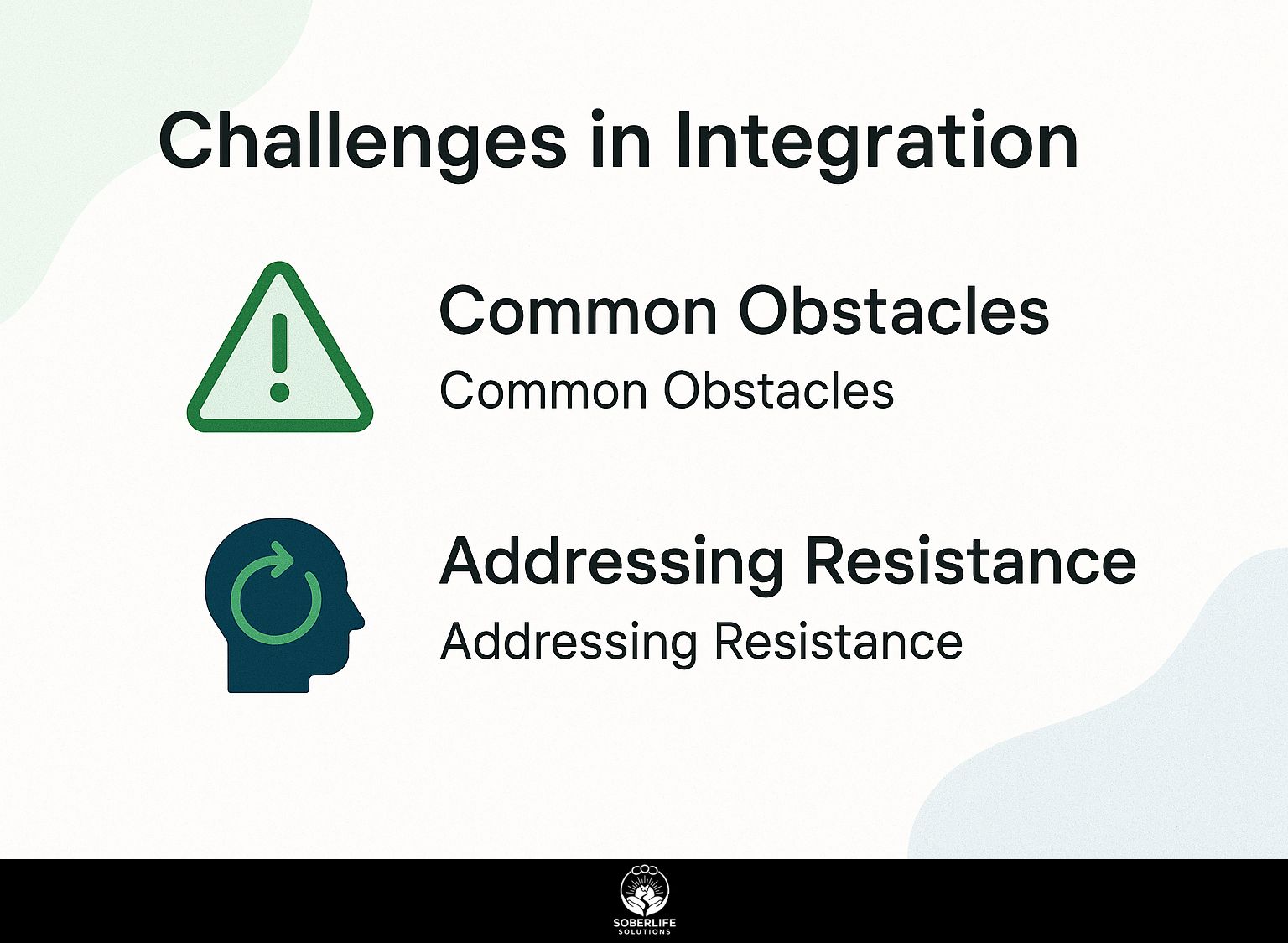 Challenges in Integration

Common Obstacles
Common Obstacles

Addressing Resistance
Addressing Resistance

SOBERLIFE
SOLUTIONS